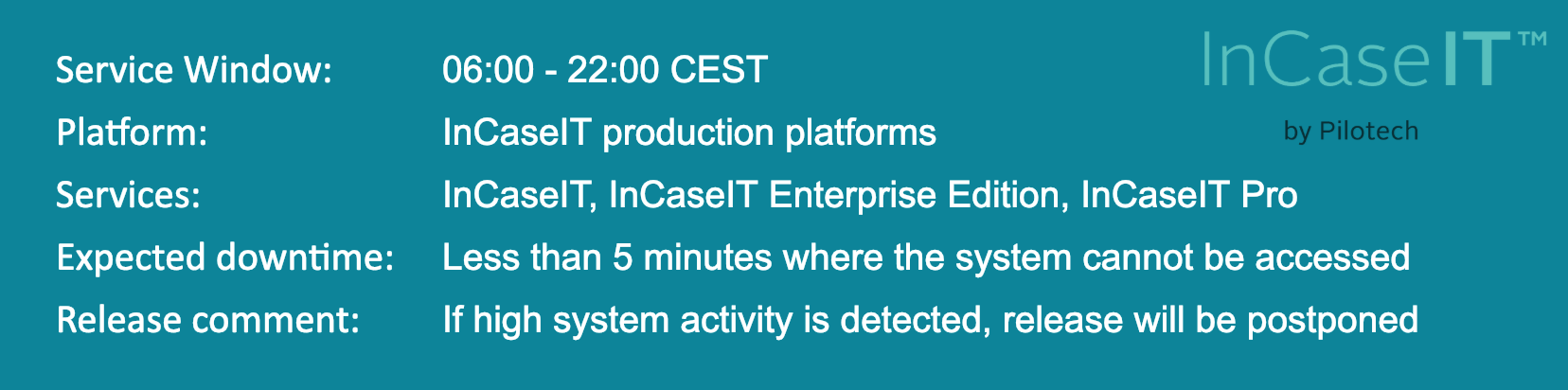 InCaseIT™
by Pilotech

Service Window: 06:00 - 22:00 CEST
Platform: InCaseIT production platforms
Services: InCaseIT, InCaseIT Enterprise Edition, InCaseIT Pro
Expected downtime: Less than 5 minutes where the system cannot be accessed
Release comment: If high system activity is detected, release will be postponed